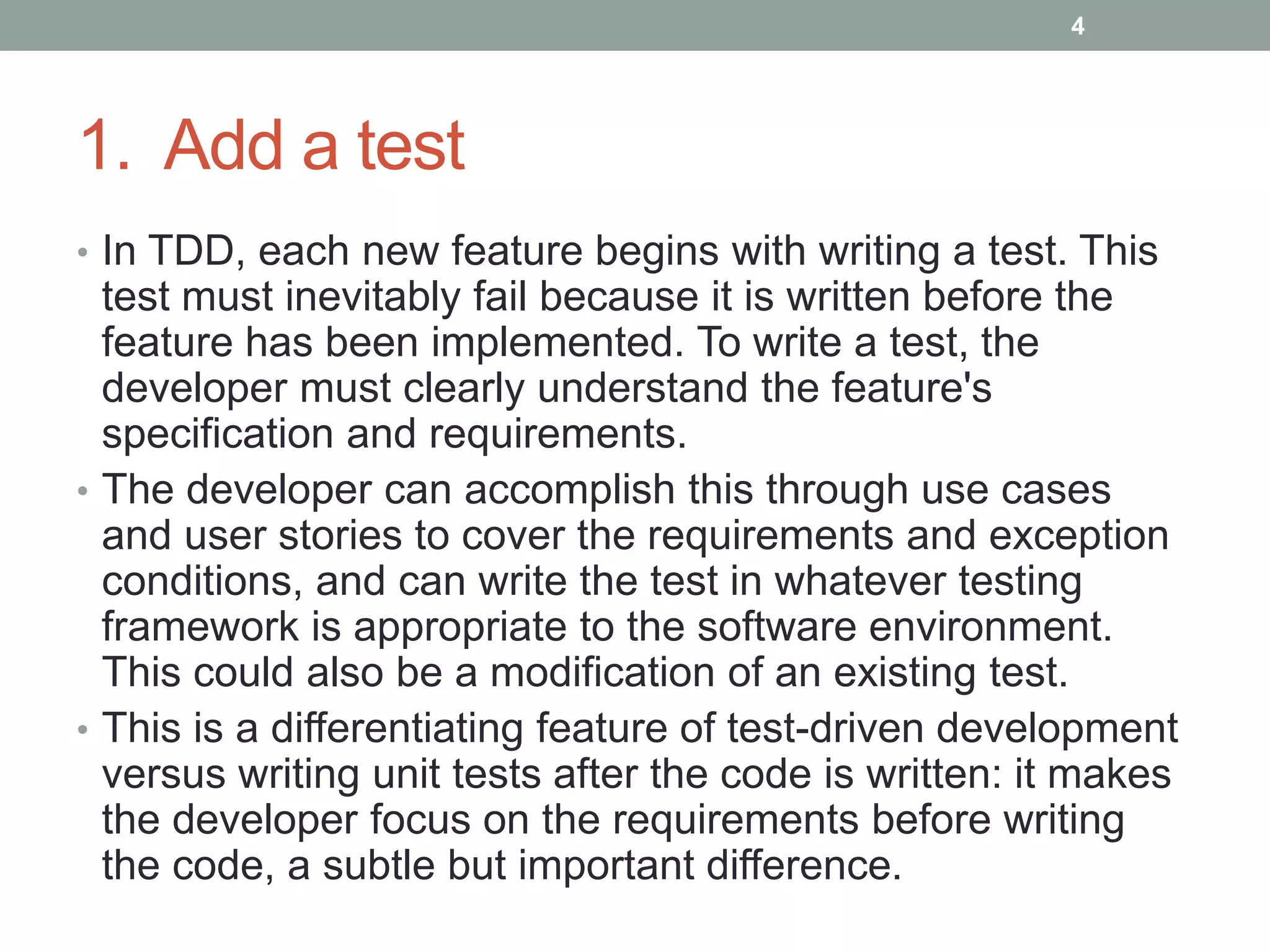 4

1. Add a test

• In TDD, each new feature begins with writing a test. This test must inevitably fail because it is written before the feature has been implemented. To write a test, the developer must clearly understand the feature's specification and requirements.
• The developer can accomplish this through use cases and user stories to cover the requirements and exception conditions, and can write the test in whatever testing framework is appropriate to the software environment. This could also be a modification of an existing test.
• This is a differentiating feature of test-driven development versus writing unit tests after the code is written: it makes the developer focus on the requirements before writing the code, a subtle but important difference.